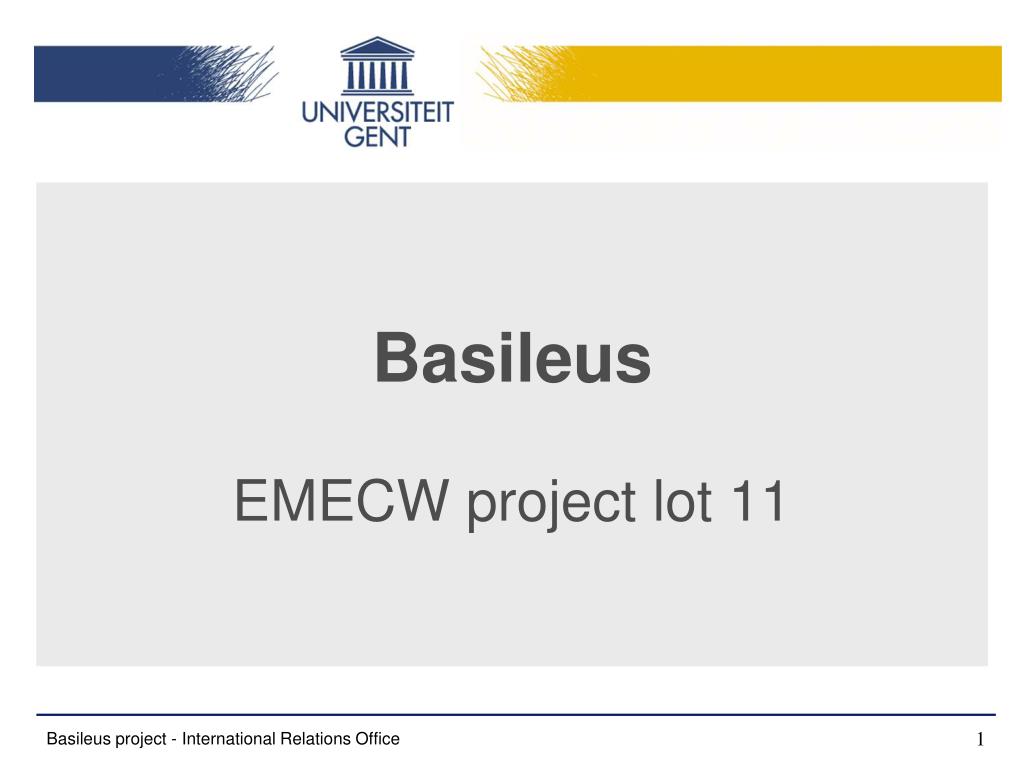 UNIVERSITEIT GENT

Basileus

EMECW project lot 11

Basileus project - International Relations Office

1